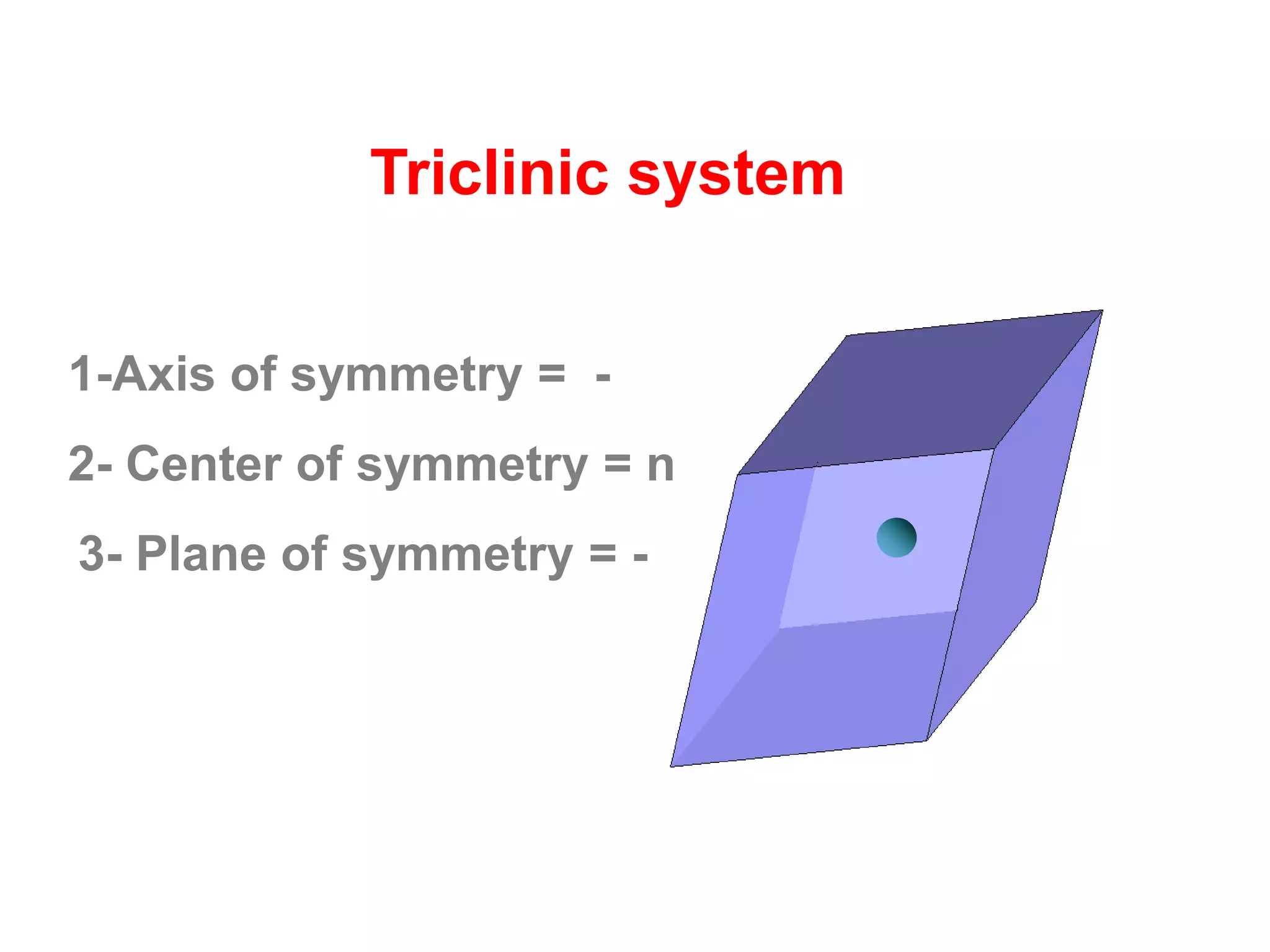 Triclinic system

1-Axis of symmetry = -

2- Center of symmetry = n

3- Plane of symmetry = -